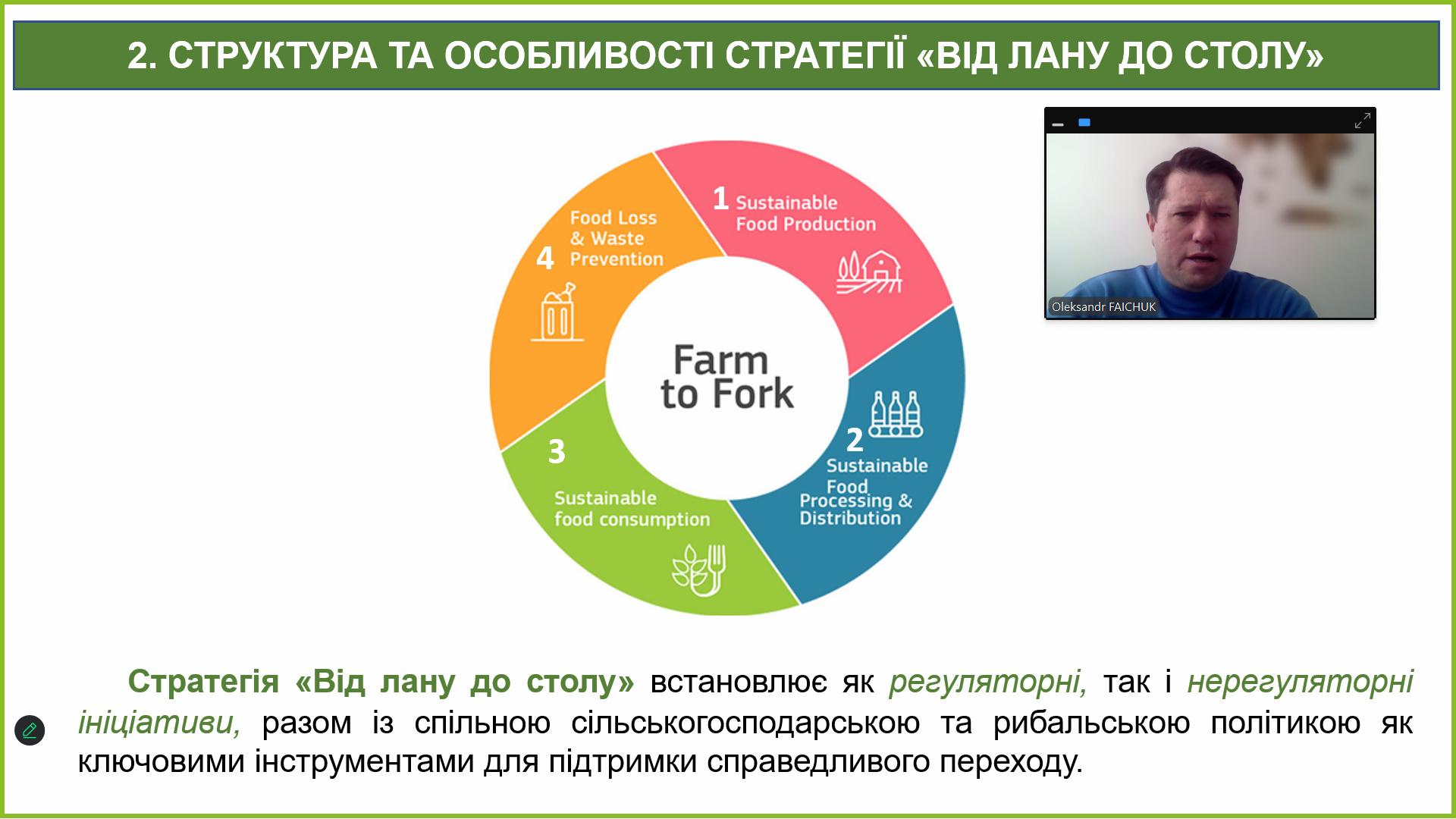 2. СТРУКТУРА ТА ОСОБЛИВОСТІ СТРАТЕГІЇ «ВІД ЛАНУ ДО СТОЛУ»

Oleksandr FAICHUK

1 Sustainable Food Production

2 Sustainable Food Processing & Distribution

3 Sustainable food consumption

4 Food Loss & Waste Prevention

Farm to Fork

Стратегія «Від лану до столу» встановлює як регуляторні, так і нерегуляторні ініціативи, разом із спільною сільськогосподарською та рибальською політикою як ключовими інструментами для підтримки справедливого переходу.